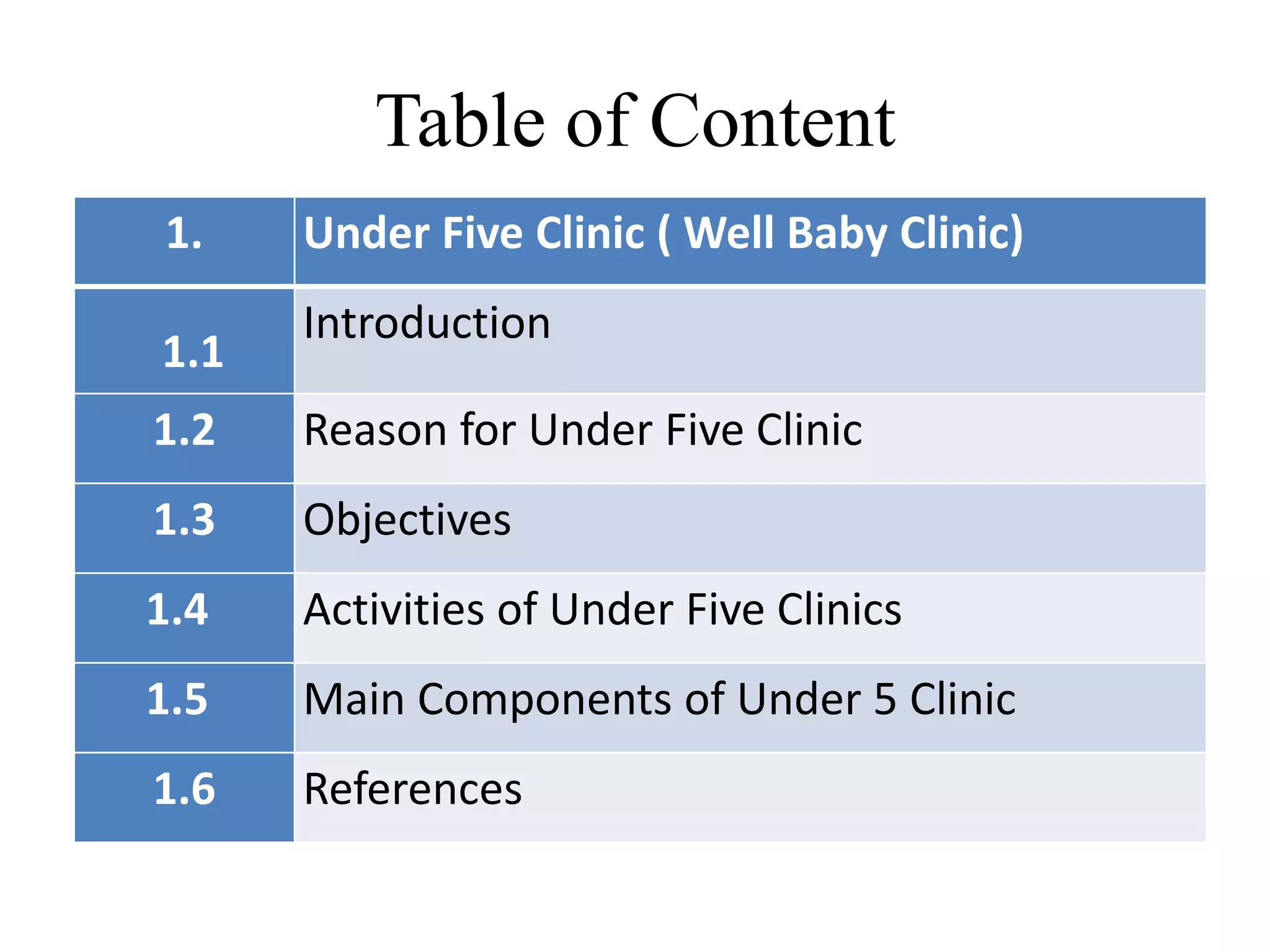 Table of Content

| 1. | Under Five Clinic ( Well Baby Clinic) |
|---|---|
| 1.1 | Introduction |
| 1.2 | Reason for Under Five Clinic |
| 1.3 | Objectives |
| 1.4 | Activities of Under Five Clinics |
| 1.5 | Main Components of Under 5 Clinic |
| 1.6 | References |